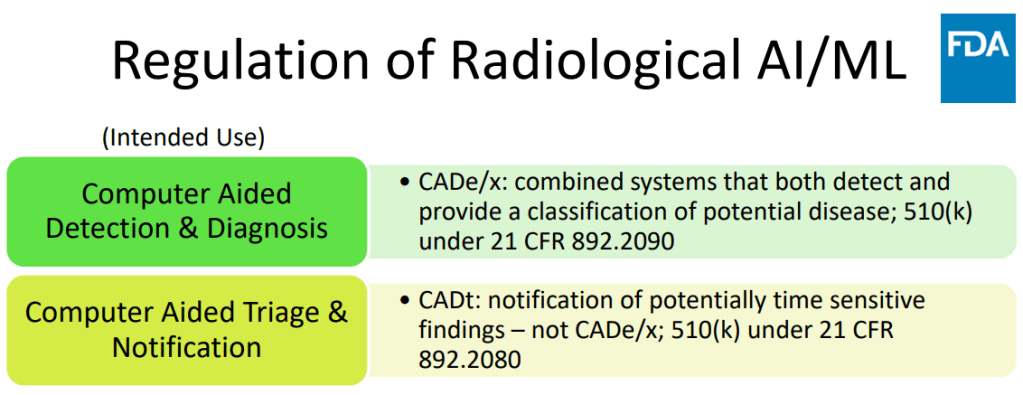 Regulation of Radiological AI/ML

FDA

(Intended Use)

Computer Aided Detection & Diagnosis

• CADe/x: combined systems that both detect and provide a classification of potential disease; 510(k) under 21 CFR 892.2090

Computer Aided Triage & Notification

• CADt: notification of potentially time sensitive findings – not CADe/x; 510(k) under 21 CFR 892.2080